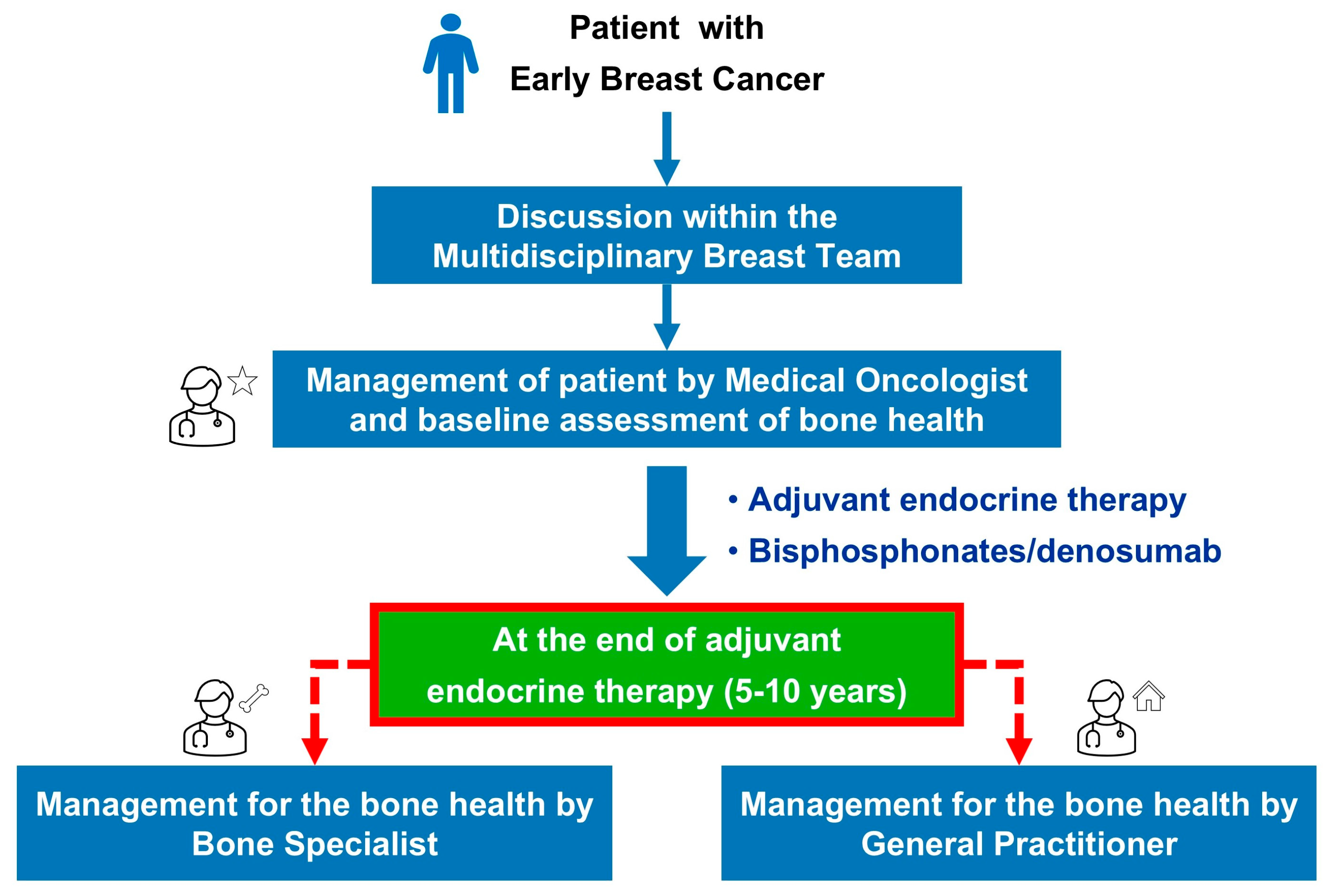 Patient with
Early Breast Cancer

Discussion within the
Multidisciplinary Breast Team

Management of patient by Medical Oncologist
and baseline assessment of bone health

• Adjuvant endocrine therapy
• Bisphosphonates/denosumab

At the end of adjuvant
endocrine therapy (5-10 years)

Management for the bone health by
Bone Specialist

Management for the bone health by
General Practitioner